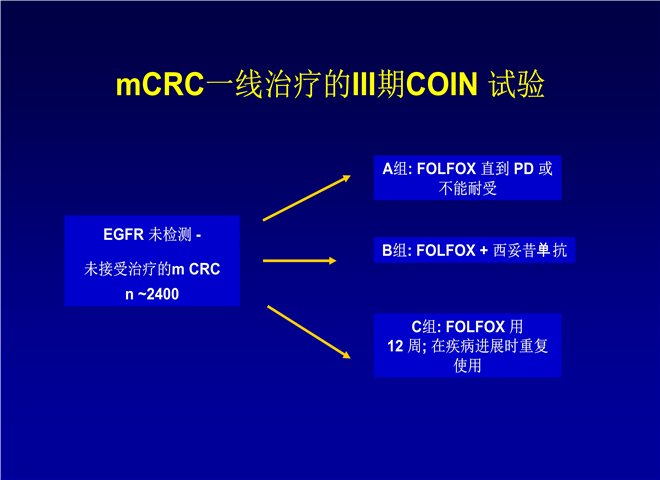 mCRC一线治疗的III期COIN 试验

EGFR 未检测 -

未接受治疗的m CRC
n ~2400

A组: FOLFOX 直到 PD 或不能耐受

B组: FOLFOX + 西妥昔单抗

C组: FOLFOX 用 12 周; 在疾病进展时重复使用